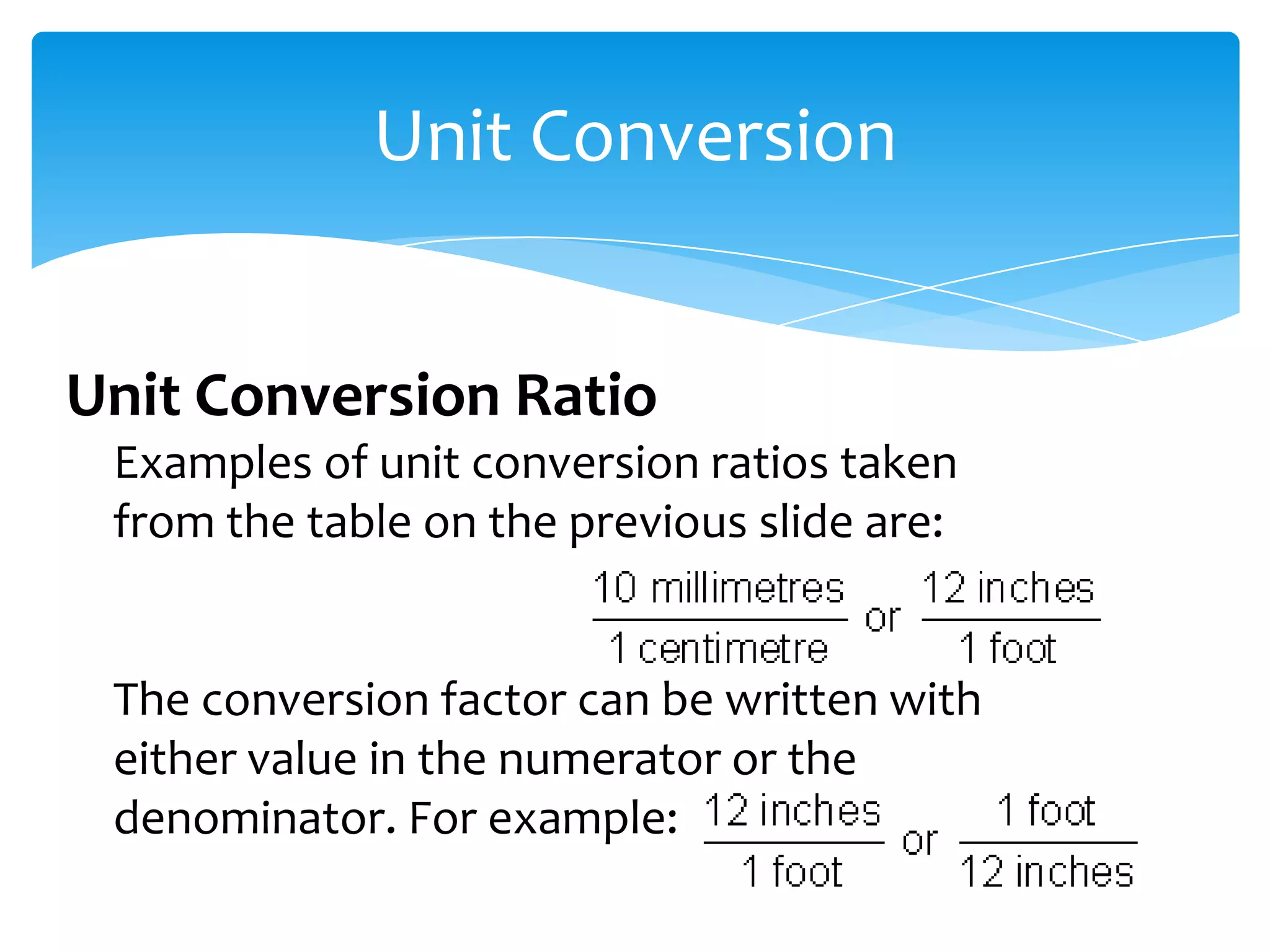 Unit Conversion

Unit Conversion Ratio

Examples of unit conversion ratios taken from the table on the previous slide are:

$\frac{10 \text{ millimetres}}{1 \text{ centimetre}}$ or $\frac{12 \text{ inches}}{1 \text{ foot}}$

The conversion factor can be written with either value in the numerator or the denominator. For example: $\frac{12 \text{ inches}}{1 \text{ foot}}$ or $\frac{1 \text{ foot}}{12 \text{ inches}}$